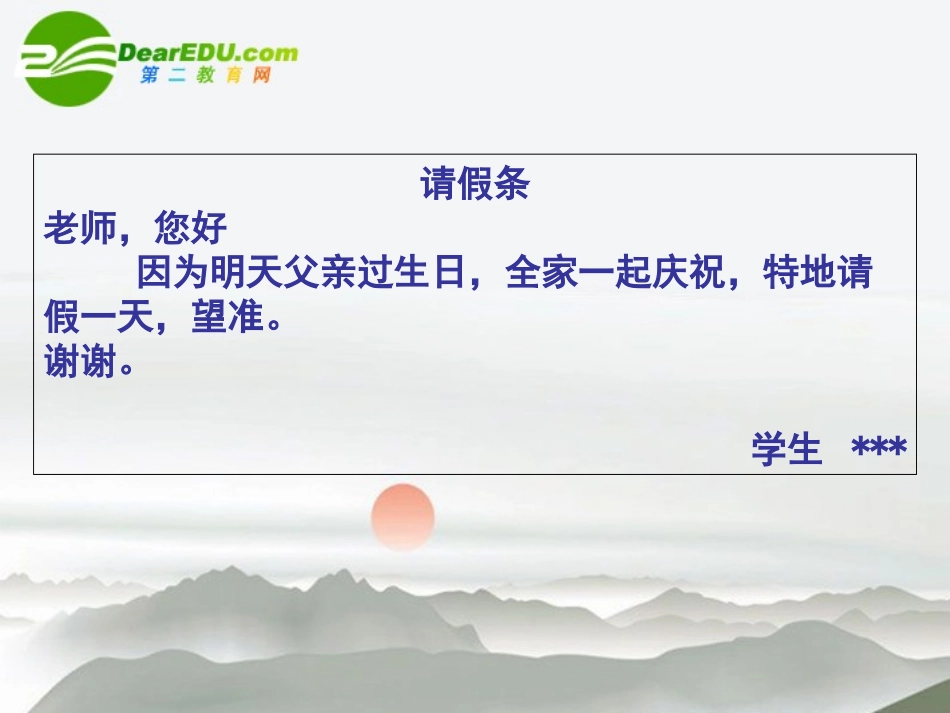 DearEDU.com
第二教育网

请假条

老师，您好

因为明天父亲过生日，全家一起庆祝，特地请假一天，望准。

谢谢。

学生 ***